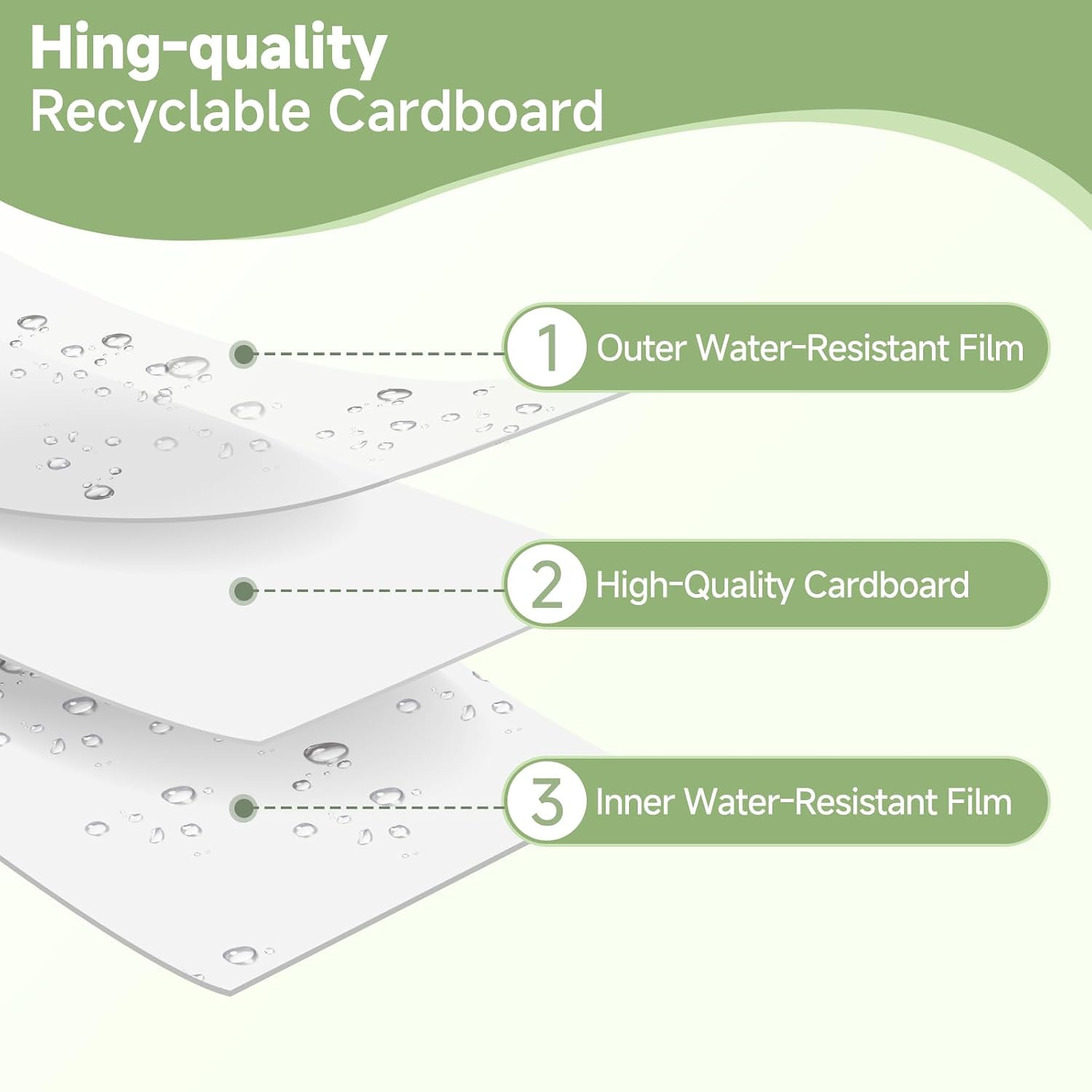 Hing-quality
Recyclable Cardboard

1 Outer Water-Resistant Film

2 High-Quality Cardboard

3 Inner Water-Resistant Film